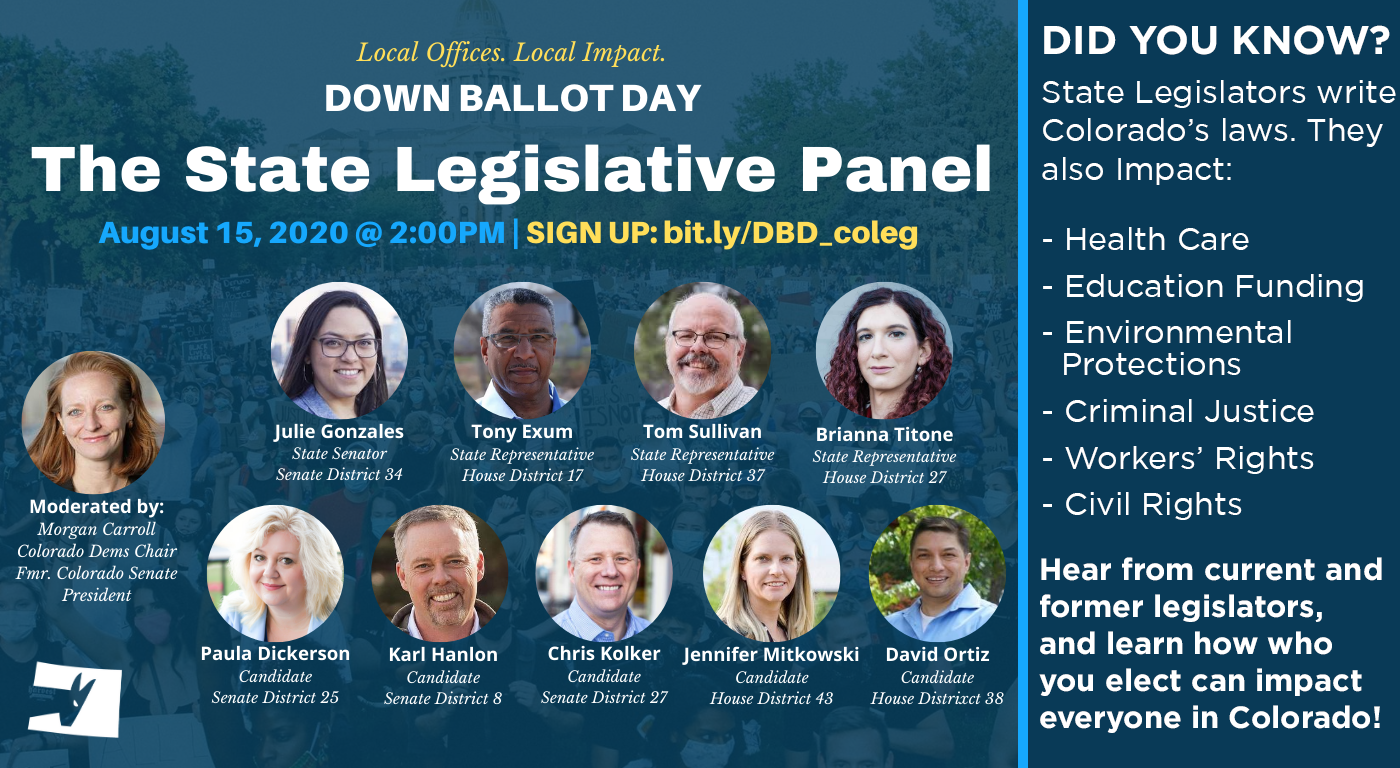 Local Offices. Local Impact.

DOWN BALLOT DAY

The State Legislative Panel

August 15, 2020 @ 2:00PM | SIGN UP: bit.ly/DBD_coleg

Moderated by:
Morgan Carroll
Colorado Dems Chair
Fmr. Colorado Senate President

Julie Gonzales
State Senator
Senate District 34

Tony Exum
State Representative
House District 17

Tom Sullivan
State Representative
House District 37

Brianna Titone
State Representative
House District 27

Paula Dickerson
Candidate
Senate District 25

Karl Hanlon
Candidate
Senate District 8

Chris Kolker
Candidate
Senate District 27

Jennifer Mitkowski
Candidate
House District 43

David Ortiz
Candidate
House Distrixct 38

DID YOU KNOW?

State Legislators write Colorado's laws. They also Impact:

- Health Care
- Education Funding
- Environmental Protections
- Criminal Justice
- Workers' Rights
- Civil Rights

Hear from current and former legislators, and learn how who you elect can impact everyone in Colorado!